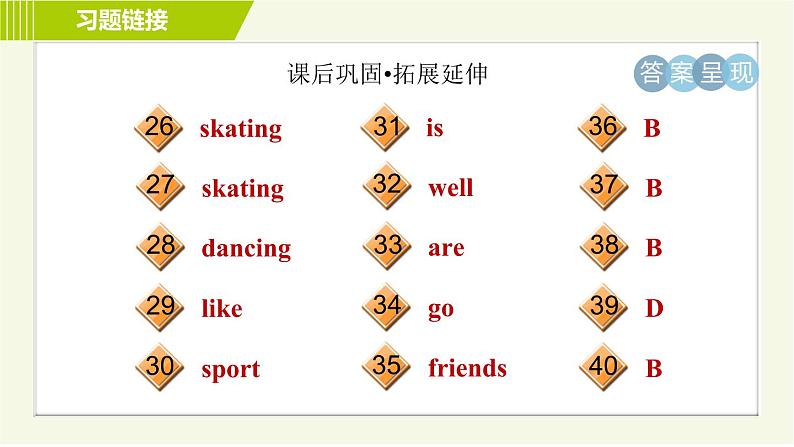 习题链接

课后巩固•拓展延伸

答案呈现

26 skating
27 skating
28 dancing
29 like
30 sport

31 is
32 well
33 are
34 go
35 friends

36 B
37 B
38 B
39 D
40 B